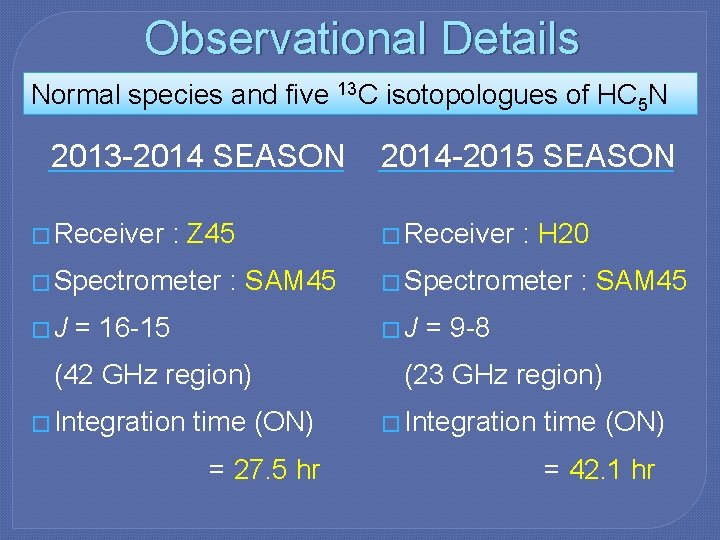 Observational Details

Normal species and five $^{13}C$ isotopologues of $HC_5N$

2013-2014 SEASON

□ Receiver : Z45

□ Spectrometer : SAM45

□ $J$ = 16-15
(42 GHz region)

□ Integration time (ON)
= 27.5 hr

2014-2015 SEASON

□ Receiver : H20

□ Spectrometer : SAM45

□ $J$ = 9-8
(23 GHz region)

□ Integration time (ON)
= 42.1 hr